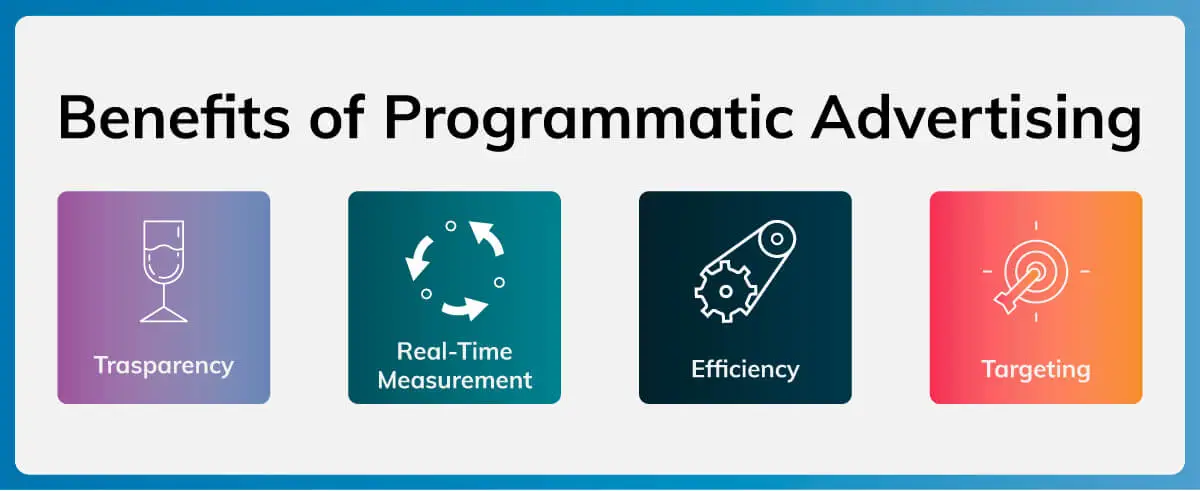 Benefits of Programmatic Advertising

Trasparency

Real-Time Measurement

Efficiency

Targeting